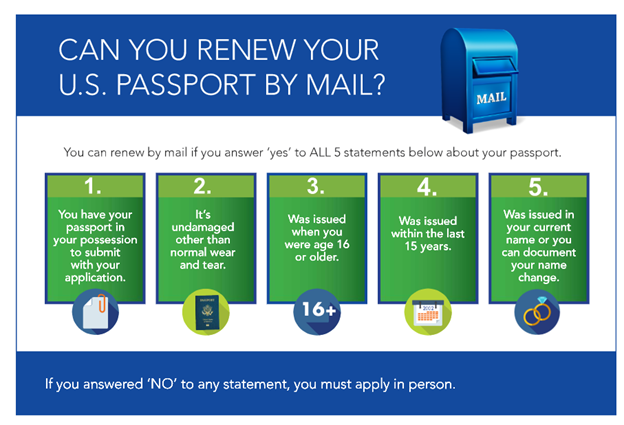 CAN YOU RENEW YOUR U.S. PASSPORT BY MAIL?

MAIL

You can renew by mail if you answer 'yes' to ALL 5 statements below about your passport.

1.
You have your passport in your possession to submit with your application.

2.
It's undamaged other than normal wear and tear.

PASSPORT

3.
Was issued when you were age 16 or older.

16+

4.
Was issued within the last 15 years.

2002

5.
Was issued in your current name or you can document your name change.

If you answered 'NO' to any statement, you must apply in person.